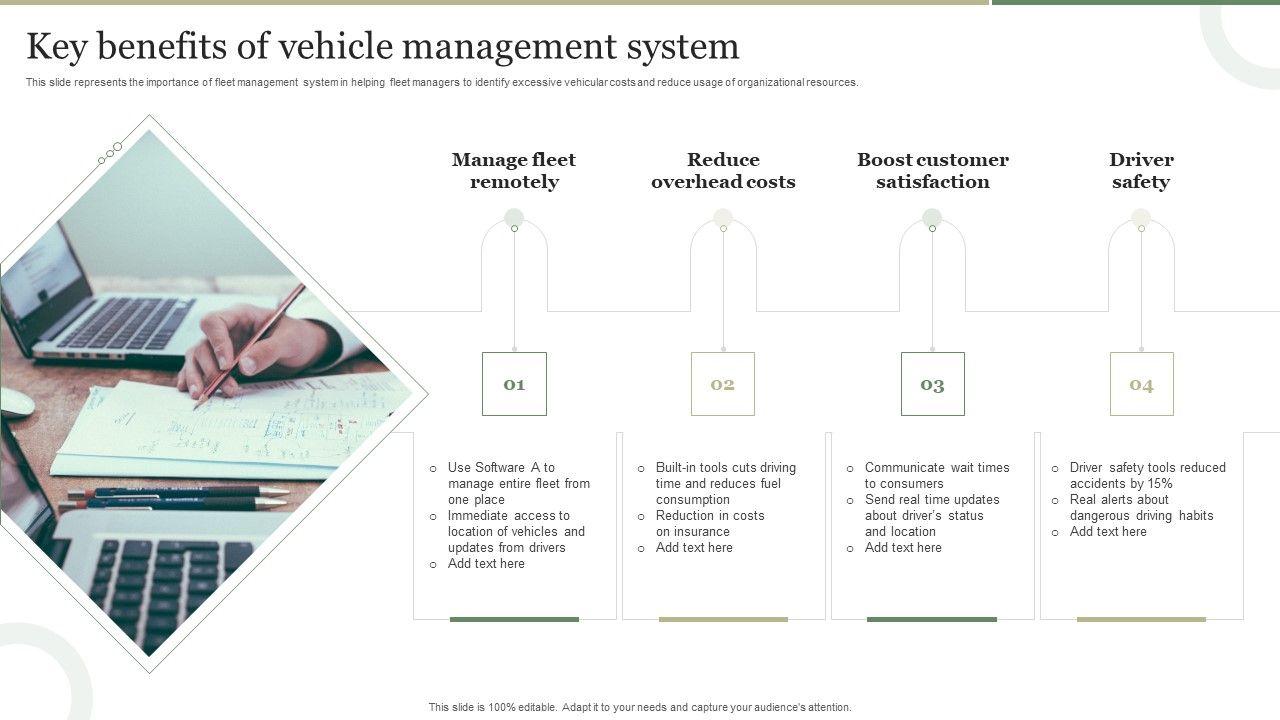 Key benefits of vehicle management system

This slide represents the importance of fleet management system in helping fleet managers to identify excessive vehicular costs and reduce usage of organizational resources.

Manage fleet remotely

01

o Use Software A to manage entire fleet from one place
o Immediate access to location of vehicles and updates from drivers
o Add text here

Reduce overhead costs

02

o Built-in tools cuts driving time and reduces fuel consumption
o Reduction in costs on insurance
o Add text here

Boost customer satisfaction

03

o Communicate wait times to consumers
o Send real time updates about driver's status and location
o Add text here

Driver safety

04

o Driver safety tools reduced accidents by 15%
o Real alerts about dangerous driving habits
o Add text here

This slide is 100% editable. Adapt it to your needs and capture your audience's attention.